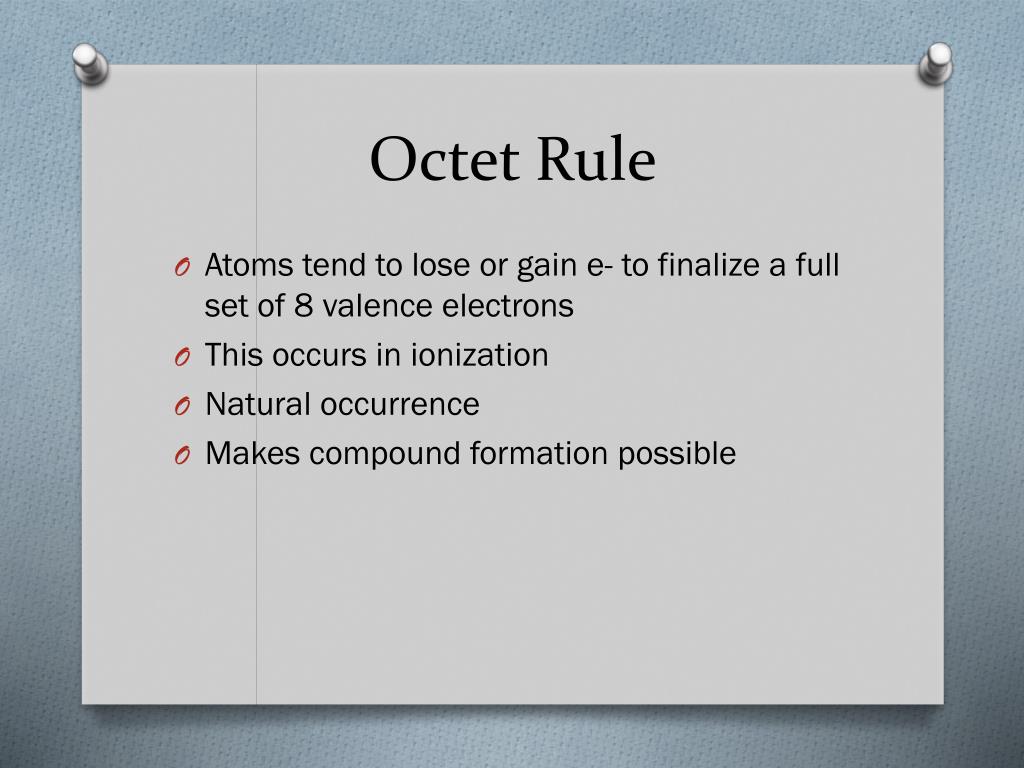 Octet Rule

O Atoms tend to lose or gain e- to finalize a full set of 8 valence electrons
O This occurs in ionization
O Natural occurrence
O Makes compound formation possible